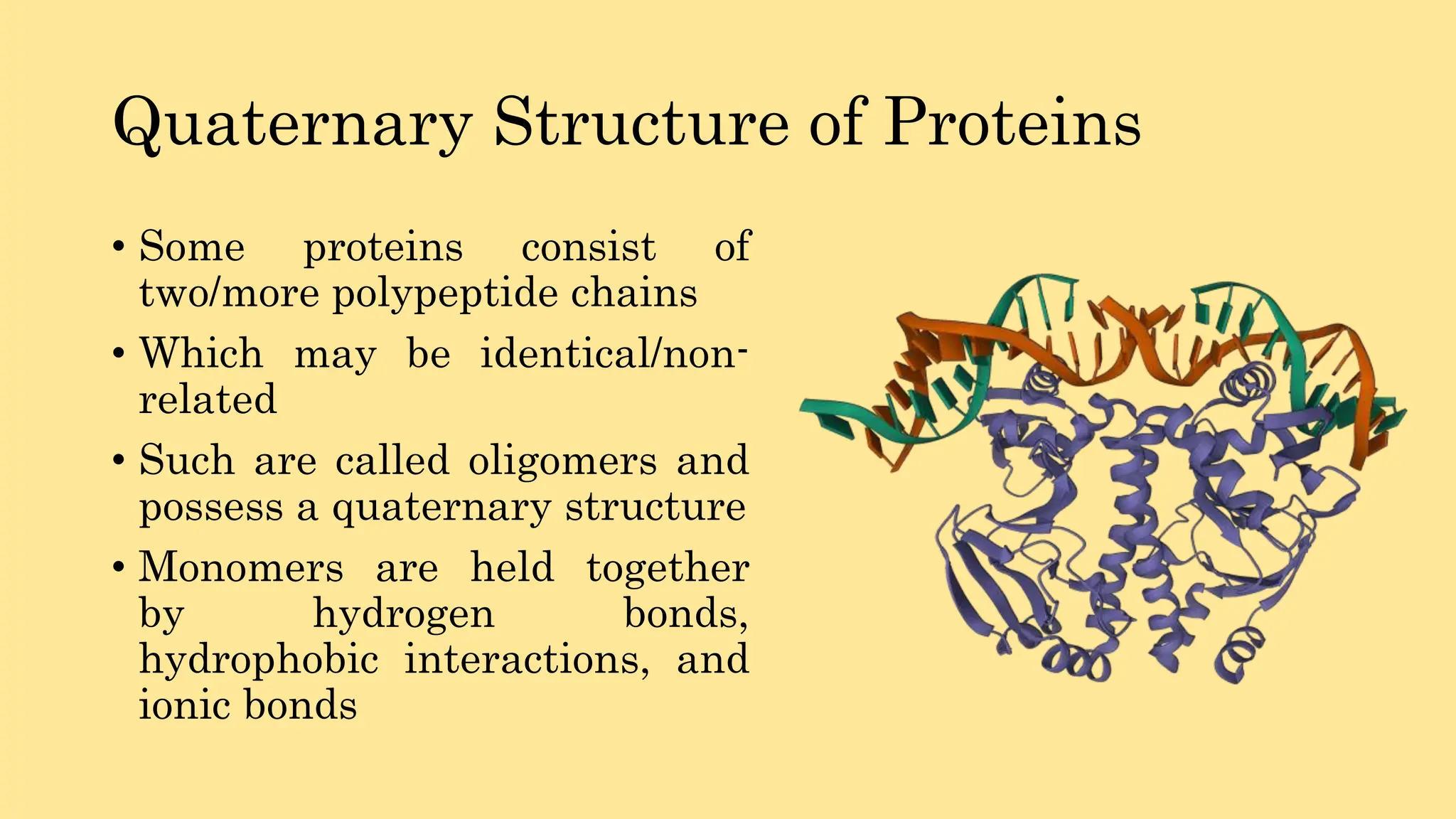 Quaternary Structure of Proteins

• Some proteins consist of two/more polypeptide chains

• Which may be identical/non-related

• Such are called oligomers and possess a quaternary structure

• Monomers are held together by hydrogen bonds, hydrophobic interactions, and ionic bonds